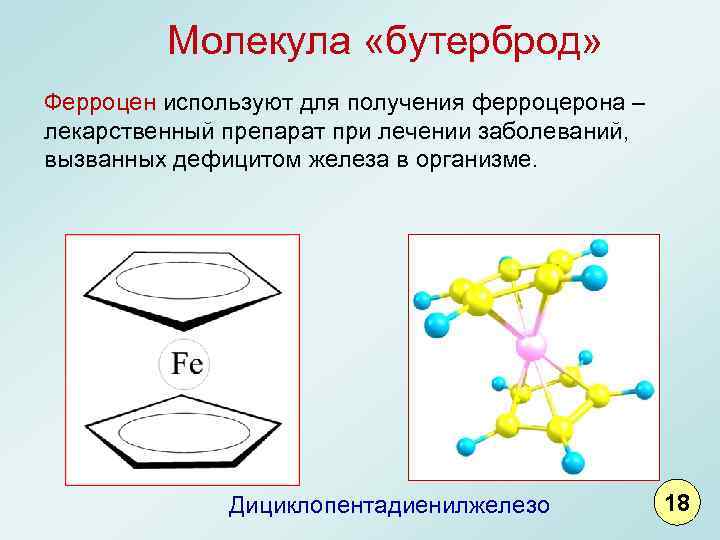 Молекула «бутерброд»

Ферроцен используют для получения ферроцерона – лекарственный препарат при лечении заболеваний, вызванных дефицитом железа в организме.

Fe

Дициклопентадиенилжелезо

18